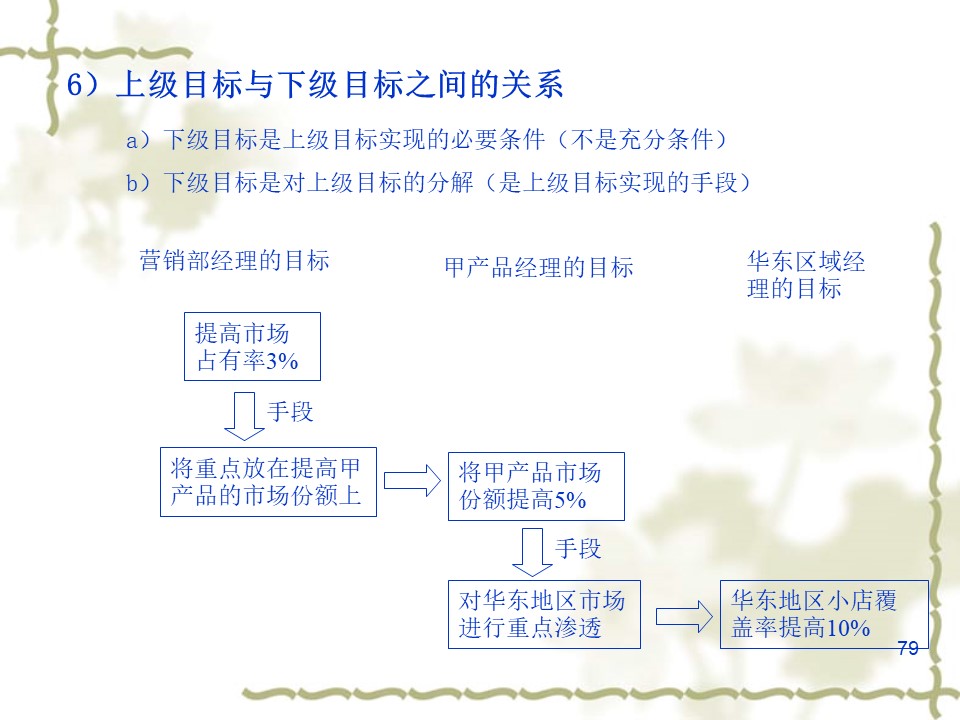 6）上级目标与下级目标之间的关系

a）下级目标是上级目标实现的必要条件（不是充分条件）

b）下级目标是对上级目标的分解（是上级目标实现的手段）

营销部经理的目标

甲产品经理的目标

华东区域经理的目标

提高市场占有率3%

手段

将重点放在提高甲产品的市场份额上

将甲产品市场份额提高5%

手段

对华东地区市场进行重点渗透

华东地区小店覆盖率提高10%

79